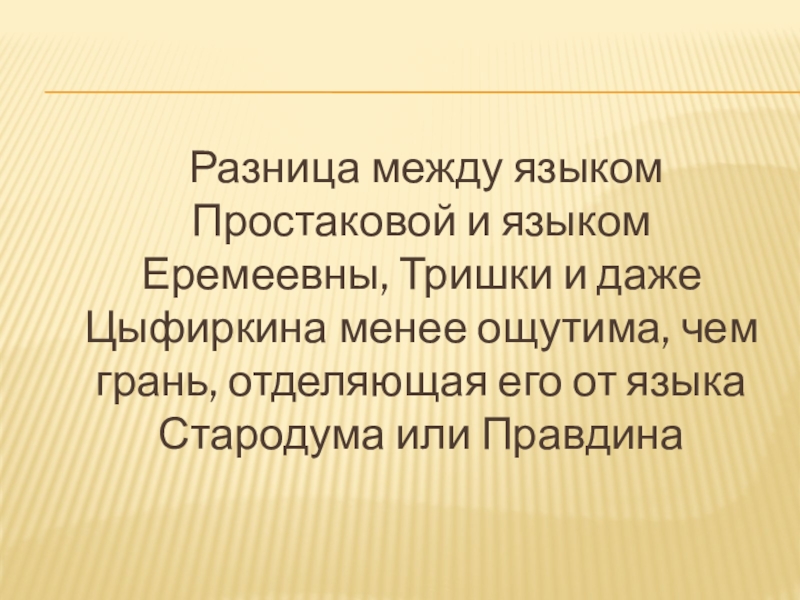 Разница между языком Простаковой и языком Еремеевны, Тришки и даже Цыфиркина менее ощутима, чем грань, отделяющая его от языка Стародума или Правдина